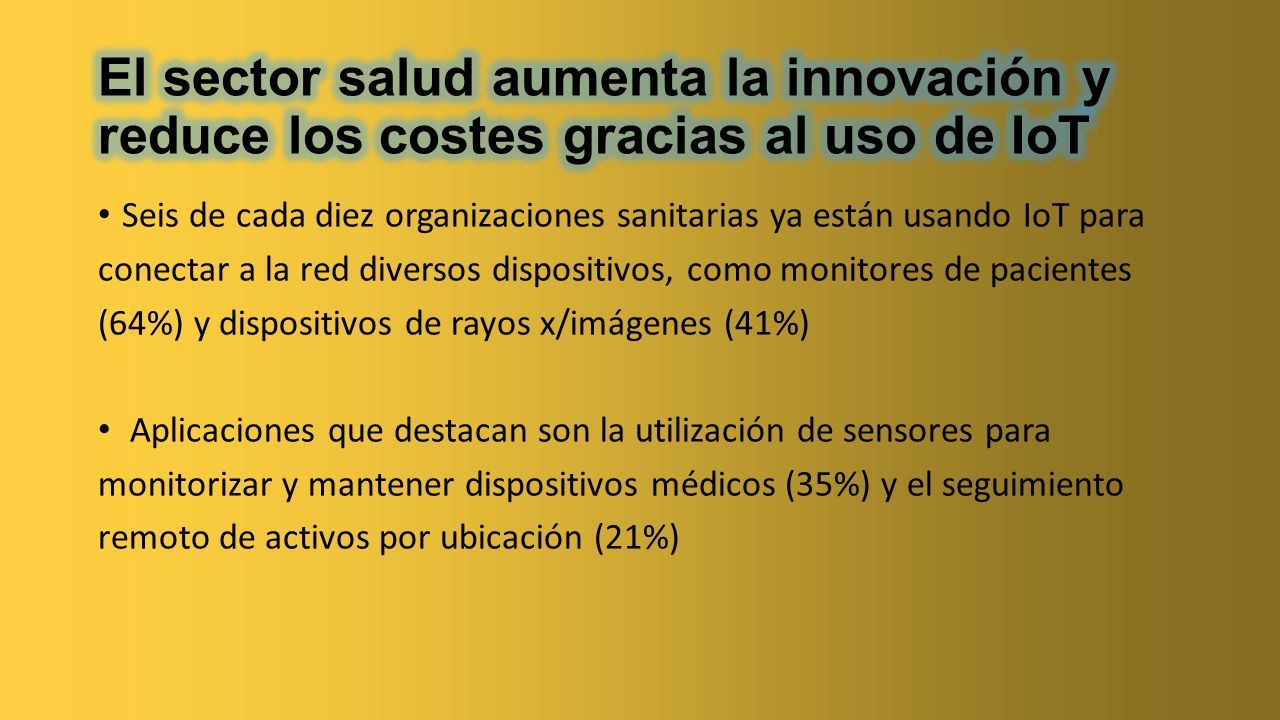 El sector salud aumenta la innovación y reduce los costes gracias al uso de IoT

• Seis de cada diez organizaciones sanitarias ya están usando IoT para conectar a la red diversos dispositivos, como monitores de pacientes (64%) y dispositivos de rayos x/imágenes (41%)

• Aplicaciones que destacan son la utilización de sensores para monitorizar y mantener dispositivos médicos (35%) y el seguimiento remoto de activos por ubicación (21%)